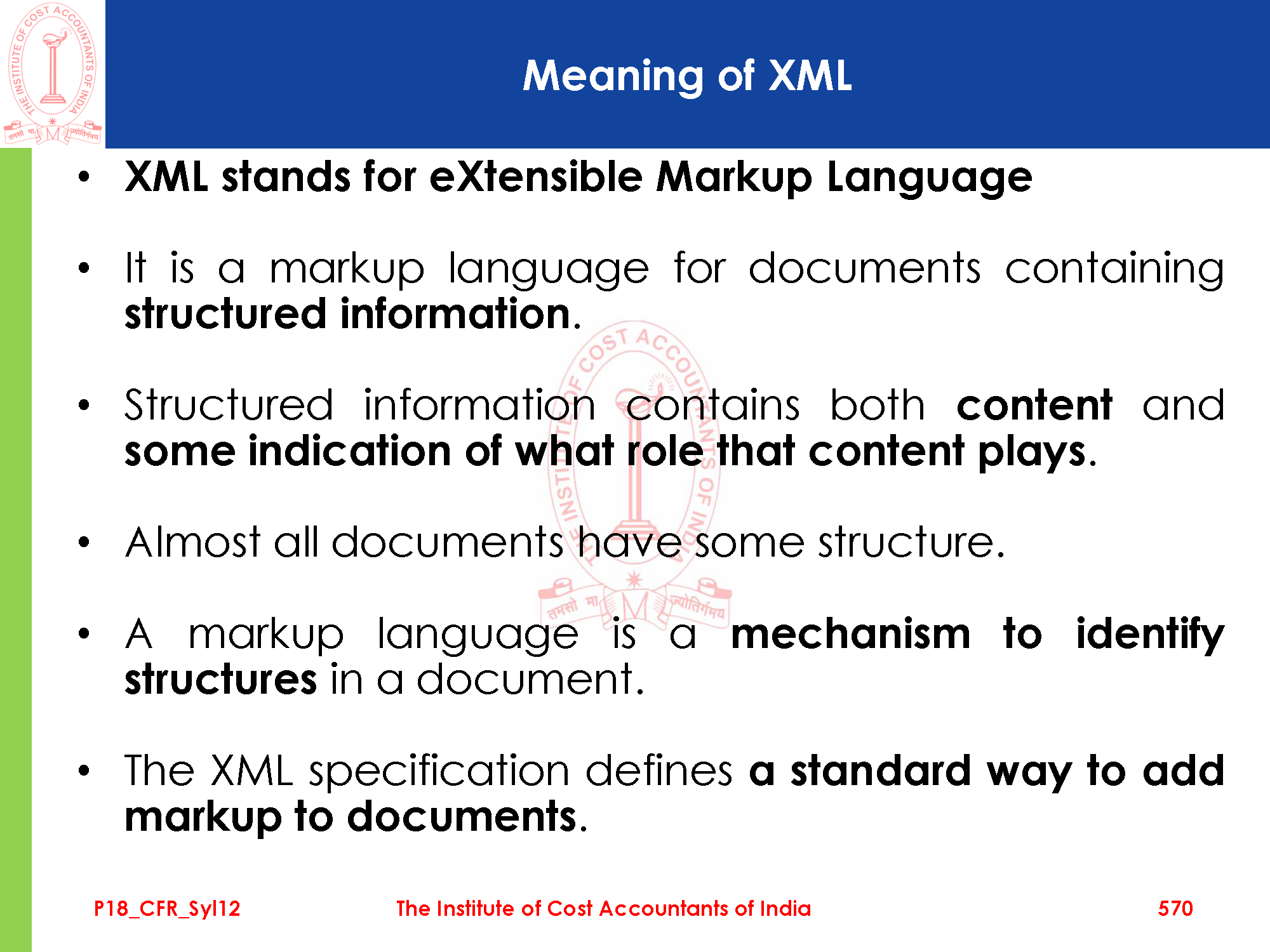 THE INSTITUTE OF COST ACCOUNTANTS OF INDIA
तमसो मा ज्योतिर्गमय

Meaning of XML

• XML stands for eXtensible Markup Language

• It is a markup language for documents containing structured information.

• Structured information contains both content and some indication of what role that content plays.

• Almost all documents have some structure.

• A markup language is a mechanism to identify structures in a document.

• The XML specification defines a standard way to add markup to documents.

P18_CFR_Syl12 The Institute of Cost Accountants of India 570